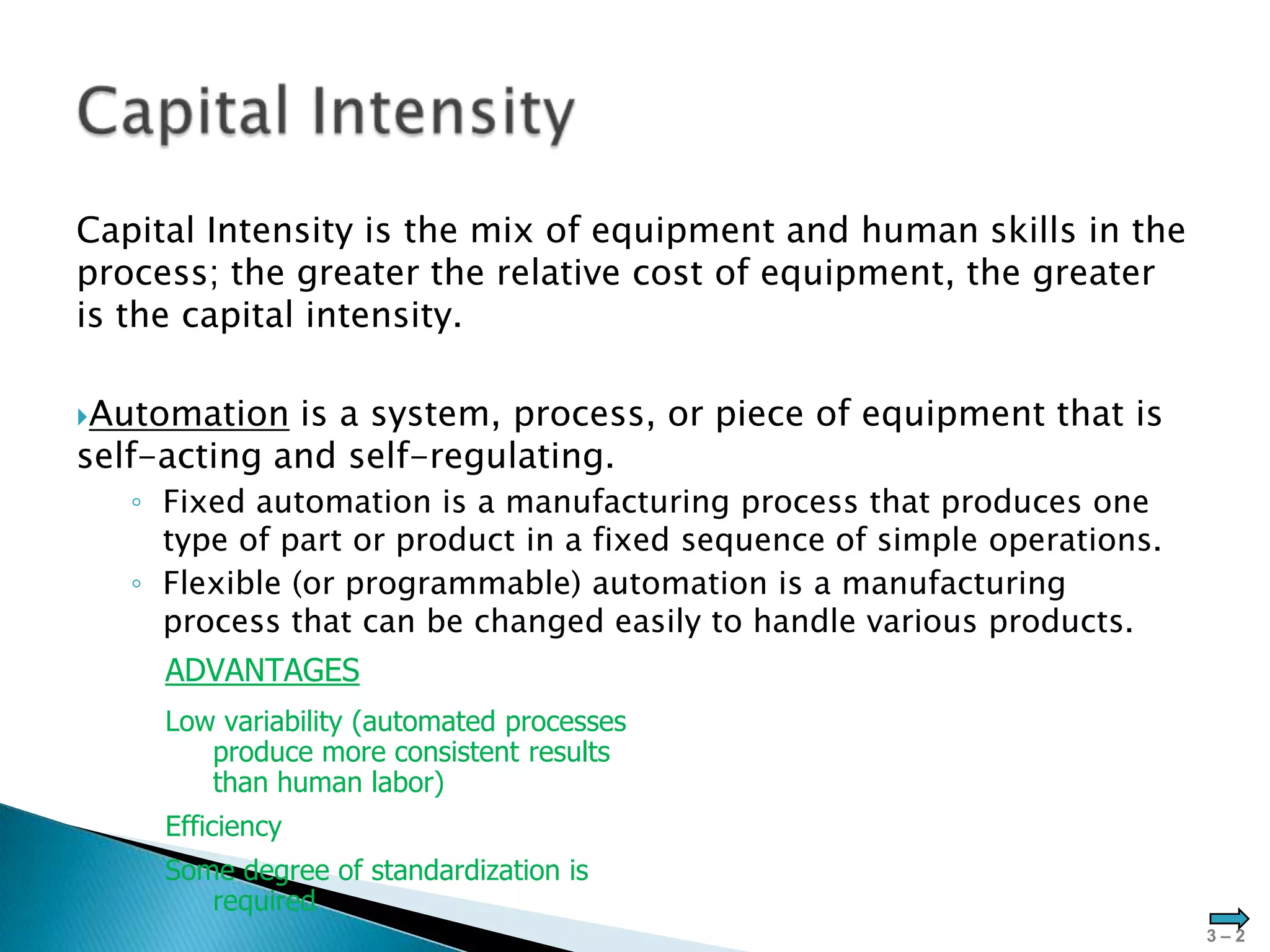 Capital Intensity

Capital Intensity is the mix of equipment and human skills in the process; the greater the relative cost of equipment, the greater is the capital intensity.

Automation is a system, process, or piece of equipment that is self-acting and self-regulating.

◦ Fixed automation is a manufacturing process that produces one type of part or product in a fixed sequence of simple operations.
◦ Flexible (or programmable) automation is a manufacturing process that can be changed easily to handle various products.

ADVANTAGES

Low variability (automated processes produce more consistent results than human labor)

Efficiency

Some degree of standardization is required

3 – 2